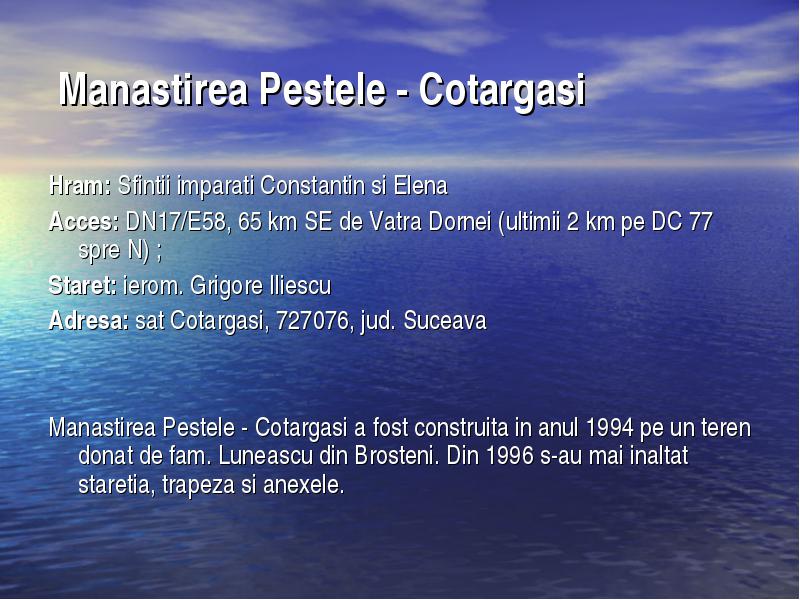 Manastirea Pestele - Cotargasi

Hram: Sfintii imparati Constantin si Elena

Acces: DN17/E58, 65 km SE de Vatra Dornei (ultimii 2 km pe DC 77 spre N) ;

Staret: ierom. Grigore Iliescu

Adresa: sat Cotargasi, 727076, jud. Suceava

Manastirea Pestele - Cotargasi a fost construita in anul 1994 pe un teren donat de fam. Luneascu din Brosteni. Din 1996 s-au mai inaltat staretia, trapeza si anexele.